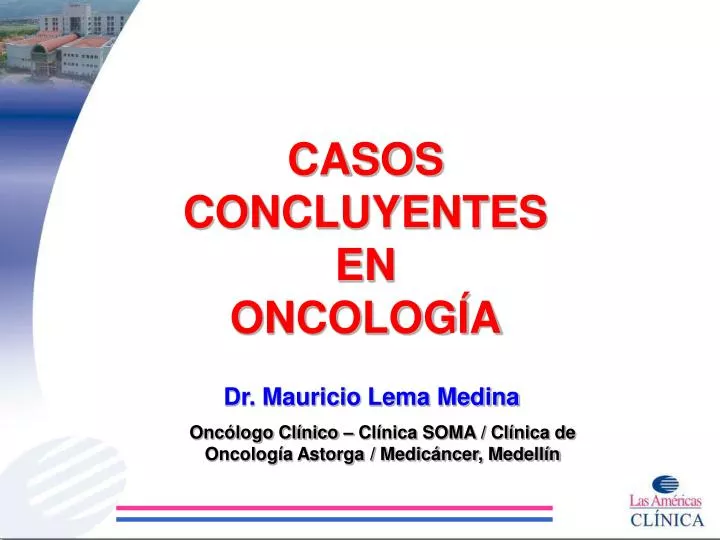 CASOS CONCLUYENTES EN ONCOLOGÍA

Dr. Mauricio Lema Medina

Oncólogo Clínico – Clínica SOMA / Clínica de Oncología Astorga / Medicáncer, Medellín

Las Américas
CLÍNICA